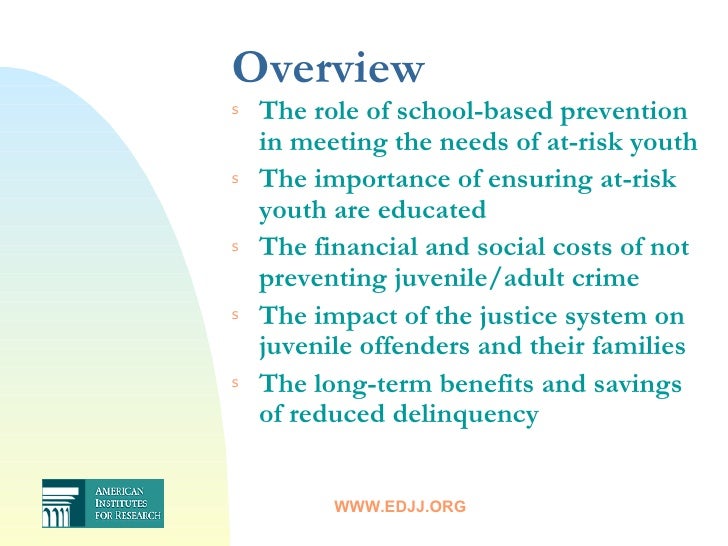 Overview

s The role of school-based prevention in meeting the needs of at-risk youth

s The importance of ensuring at-risk youth are educated

s The financial and social costs of not preventing juvenile/adult crime

s The impact of the justice system on juvenile offenders and their families

s The long-term benefits and savings of reduced delinquency

AMERICAN INSTITUTES FOR RESEARCH

WWW.EDJJ.ORG